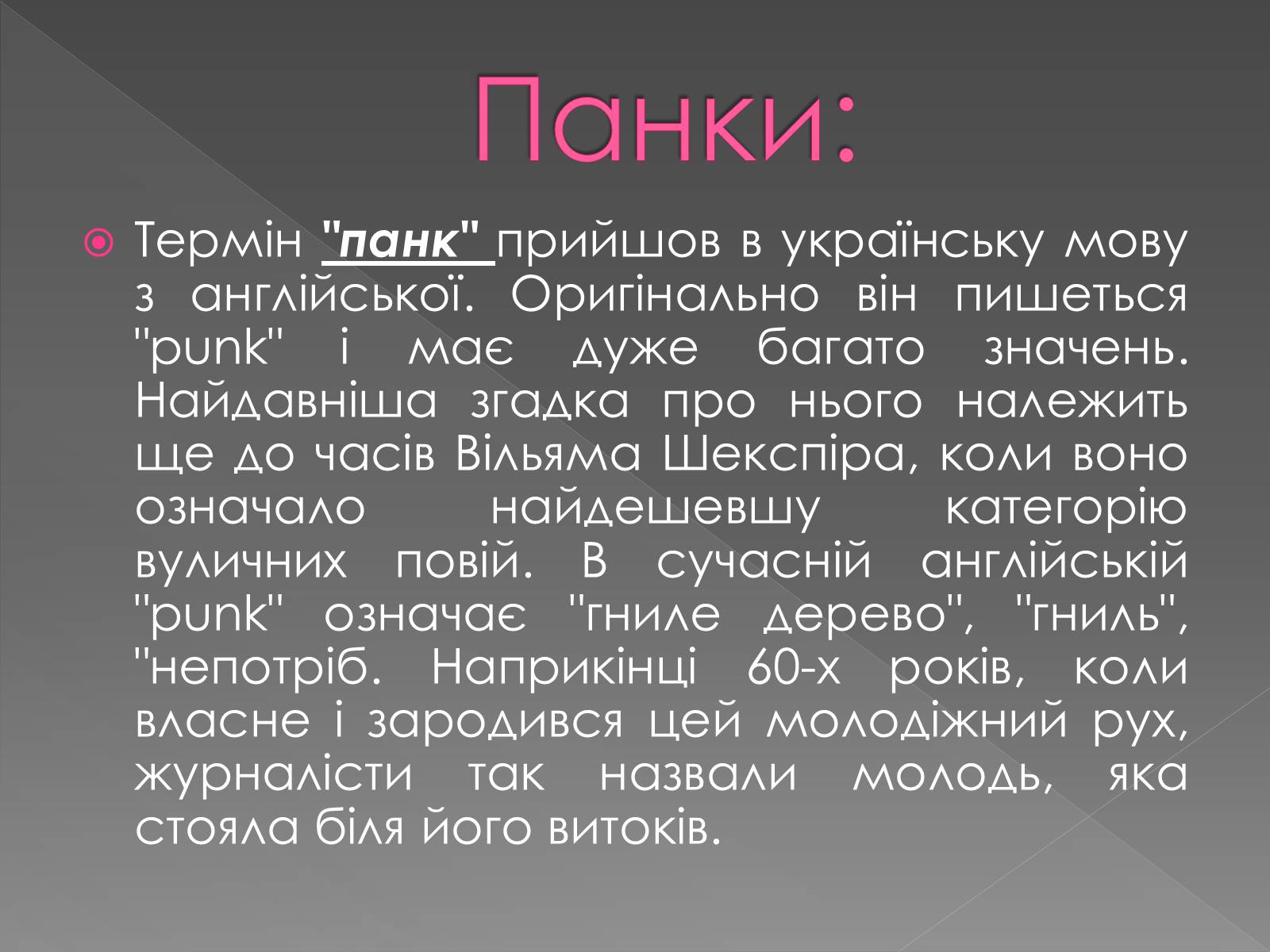 Панки:

Термін "панк" прийшов в українську мову з англійської. Оригінально він пишеться "punk" і має дуже багато значень. Найдавніша згадка про нього належить ще до часів Вільяма Шекспіра, коли воно означало найдешевшу категорію вуличних повій. В сучасній англійській "punk" означає "гниле дерево", "гниль", "непотріб. Наприкінці 60-х років, коли власне і зародився цей молодіжний рух, журналісти так назвали молодь, яка стояла біля його витоків.